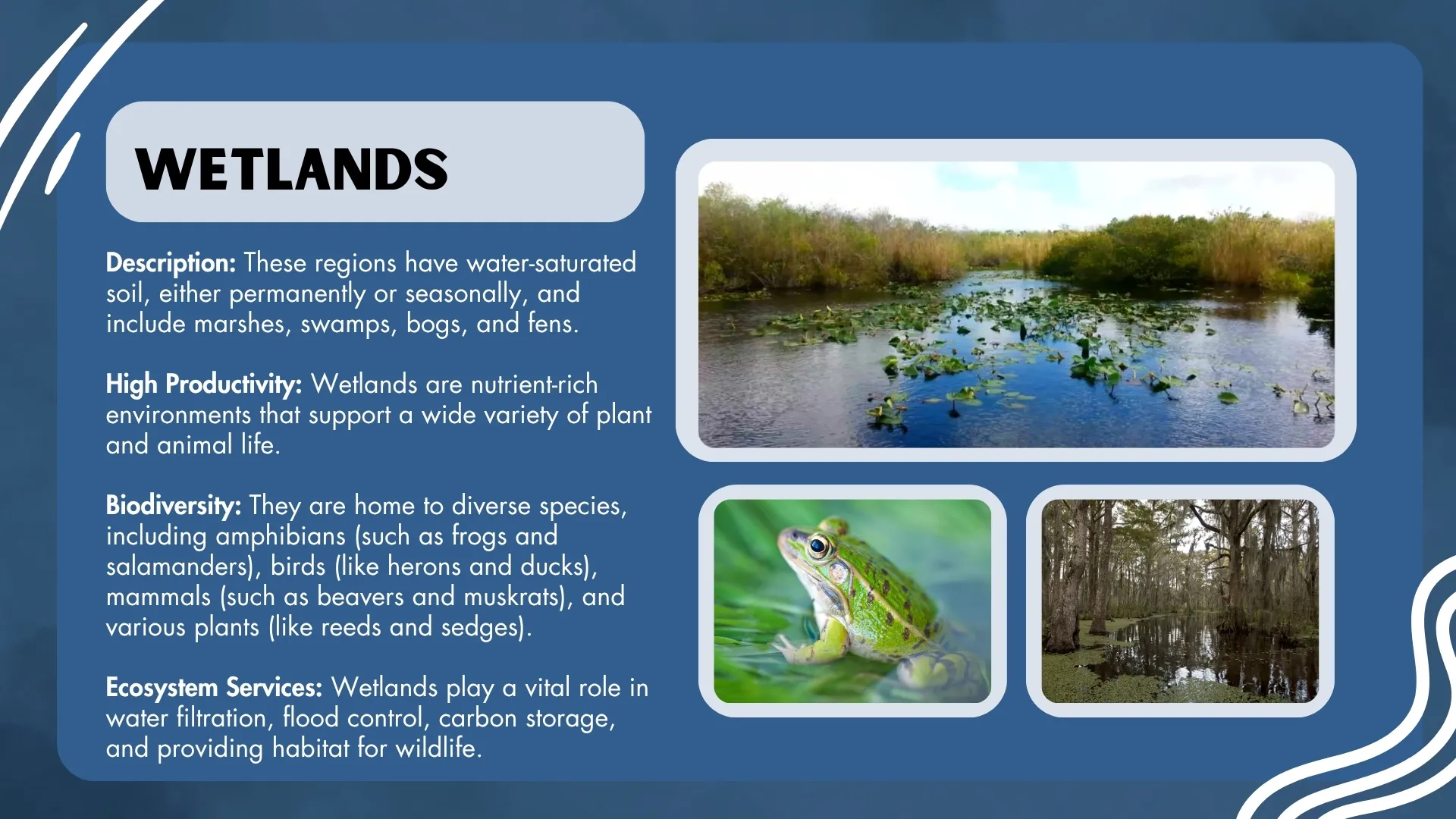 WETLANDS

Description: These regions have water-saturated soil, either permanently or seasonally, and include marshes, swamps, bogs, and fens.

High Productivity: Wetlands are nutrient-rich environments that support a wide variety of plant and animal life.

Biodiversity: They are home to diverse species, including amphibians (such as frogs and salamanders), birds (like herons and ducks), mammals (such as beavers and muskrats), and various plants (like reeds and sedges).

Ecosystem Services: Wetlands play a vital role in water filtration, flood control, carbon storage, and providing habitat for wildlife.